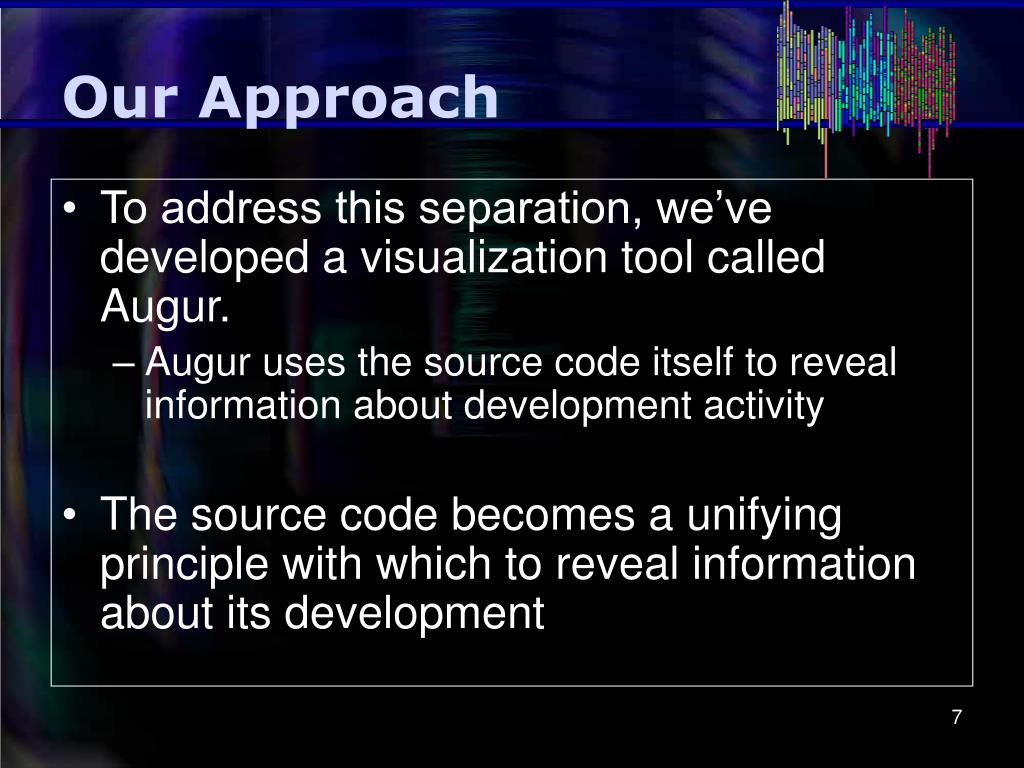 Our Approach

• To address this separation, we've developed a visualization tool called Augur.

– Augur uses the source code itself to reveal information about development activity

• The source code becomes a unifying principle with which to reveal information about its development

7